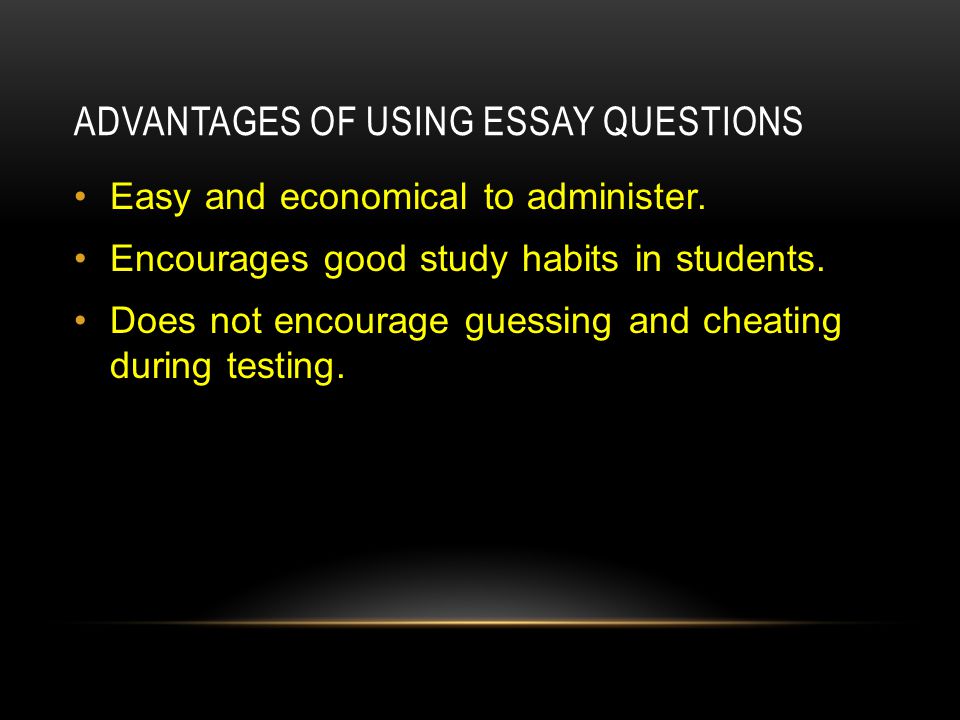 ADVANTAGES OF USING ESSAY QUESTIONS

• Easy and economical to administer.
• Encourages good study habits in students.
• Does not encourage guessing and cheating during testing.